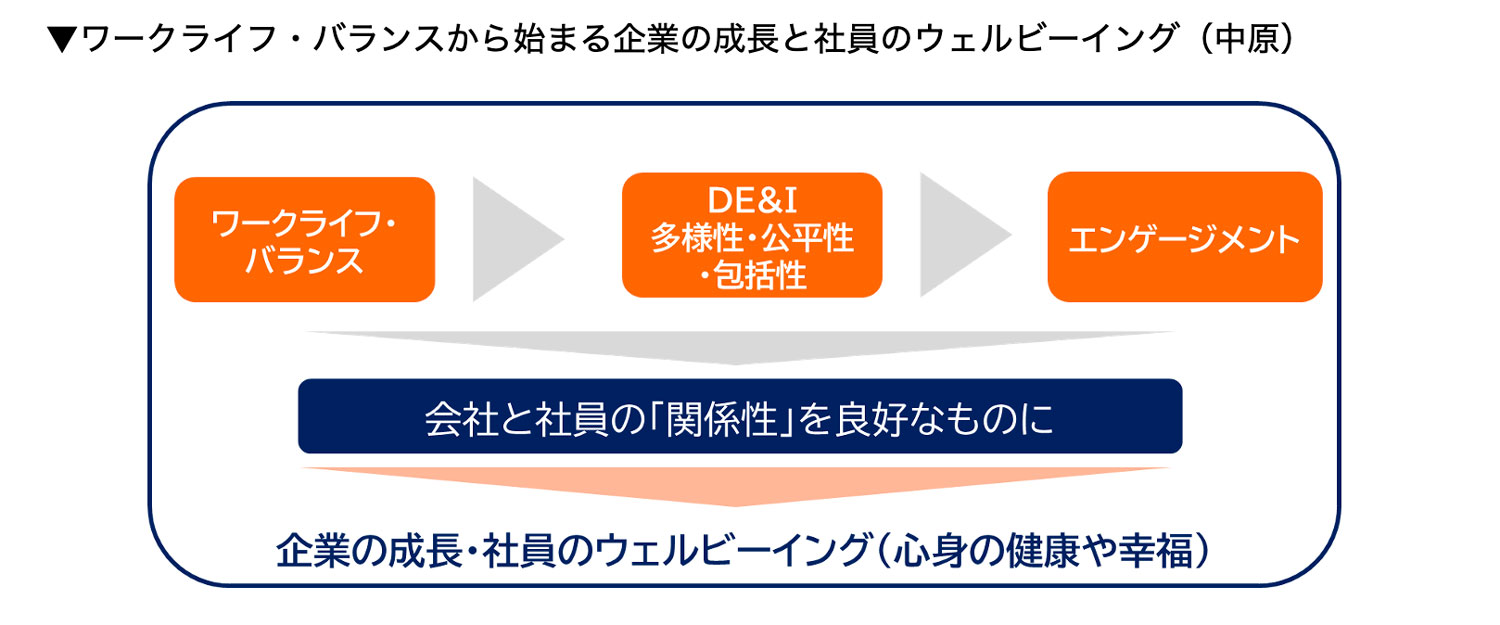 ▼ワークライフ・バランスから始まる企業の成長と社員のウェルビーイング（中原）

ワークライフ・バランス

DE&I
多様性・公平性・包括性

エンゲージメント

会社と社員の「関係性」を良好なものに

企業の成長・社員のウェルビーイング（心身の健康や幸福）